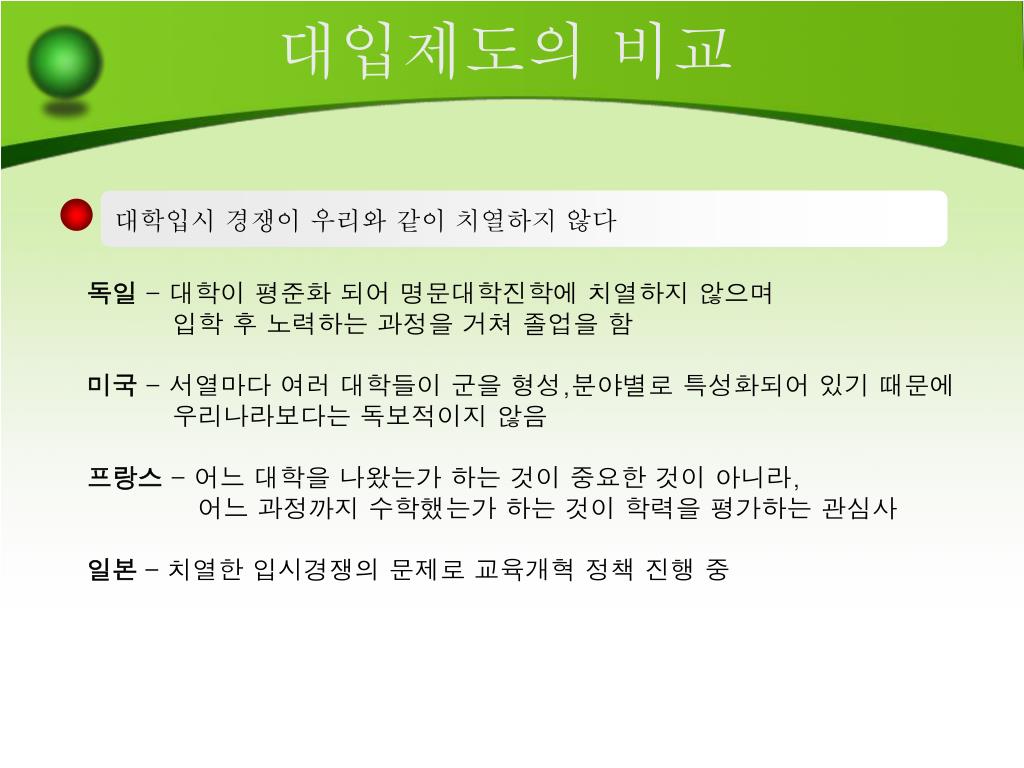 대입제도의 비교

대학입시 경쟁이 우리와 같이 치열하지 않다

독일 – 대학이 평준화 되어 명문대학진학에 치열하지 않으며 입학 후 노력하는 과정을 거쳐 졸업을 함

미국 – 서열마다 여러 대학들이 군을 형성,분야별로 특성화되어 있기 때문에 우리나라보다는 독보적이지 않음

프랑스 – 어느 대학을 나왔는가 하는 것이 중요한 것이 아니라, 어느 과정까지 수학했는가 하는 것이 학력을 평가하는 관심사

일본 – 치열한 입시경쟁의 문제로 교육개혁 정책 진행 중